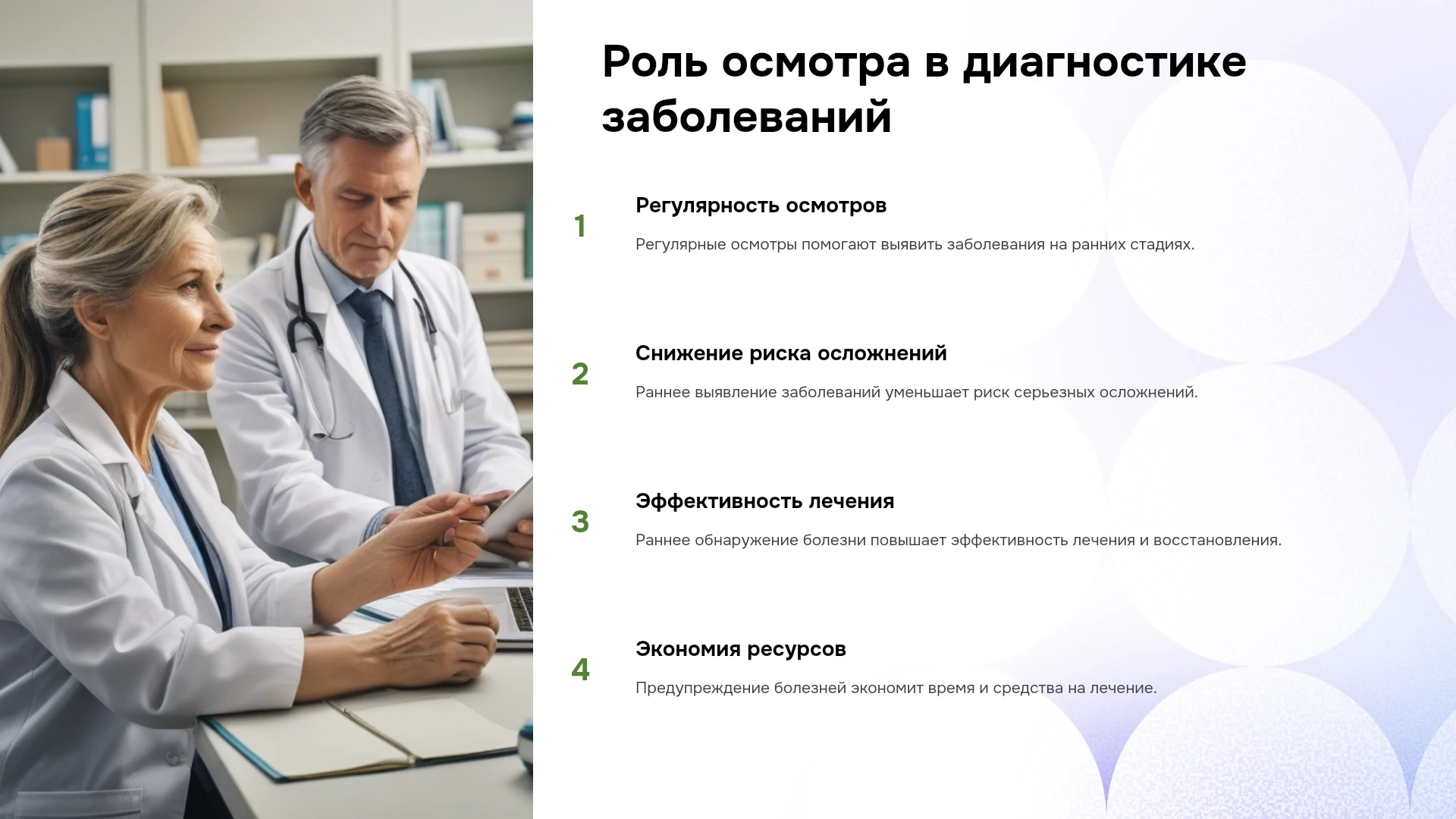 Роль осмотра в диагностике заболеваний

1

Регулярность осмотров

Регулярные осмотры помогают выявить заболевания на ранних стадиях.

2

Снижение риска осложнений

Раннее выявление заболеваний уменьшает риск серьезных осложнений.

3

Эффективность лечения

Раннее обнаружение болезни повышает эффективность лечения и восстановления.

4

Экономия ресурсов

Предупреждение болезней экономит время и средства на лечение.